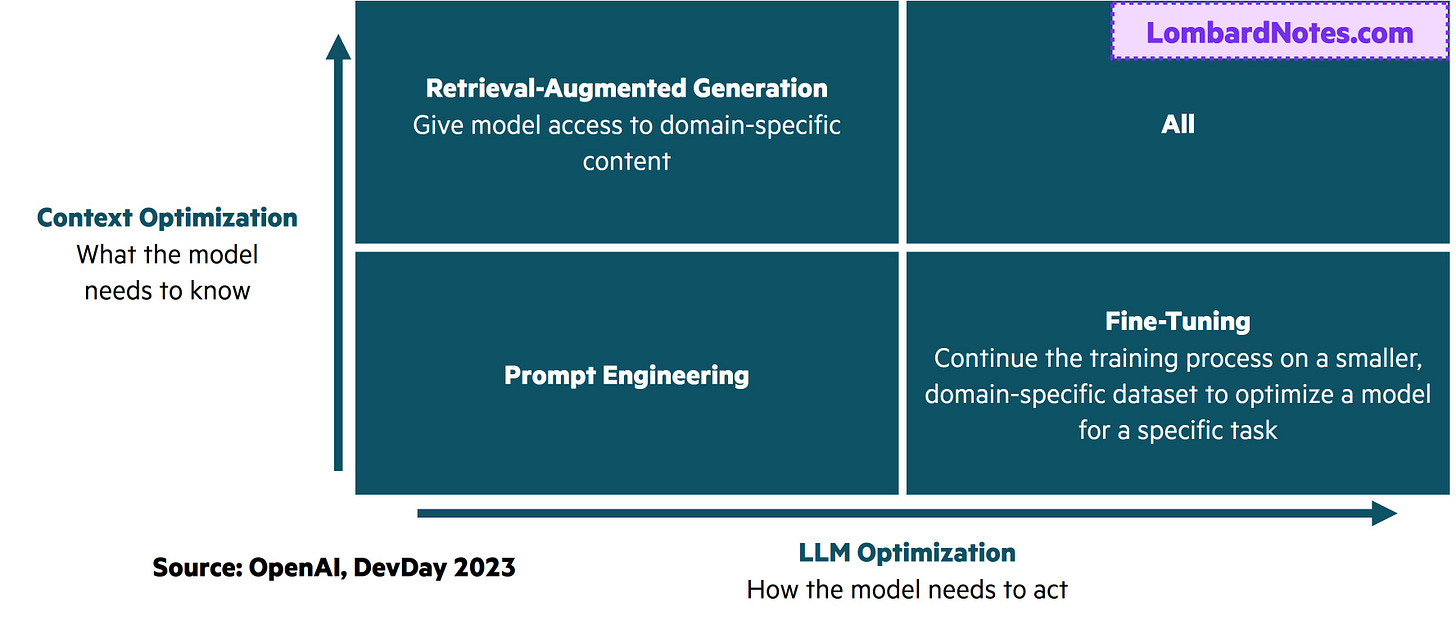 LombardNotes.com

Context Optimization
What the model needs to know

Retrieval-Augmented Generation
Give model access to domain-specific content

All

Prompt Engineering

Fine-Tuning
Continue the training process on a smaller, domain-specific dataset to optimize a model for a specific task

Source: OpenAI, DevDay 2023

LLM Optimization
How the model needs to act